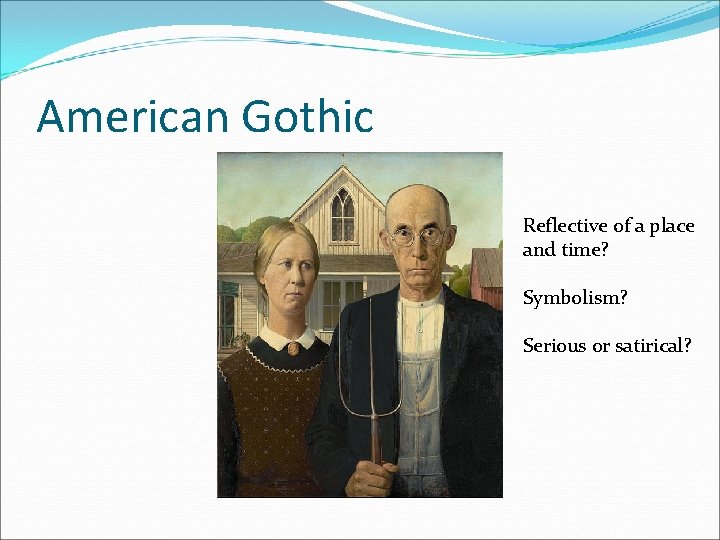 American Gothic

Reflective of a place and time?

Symbolism?

Serious or satirical?